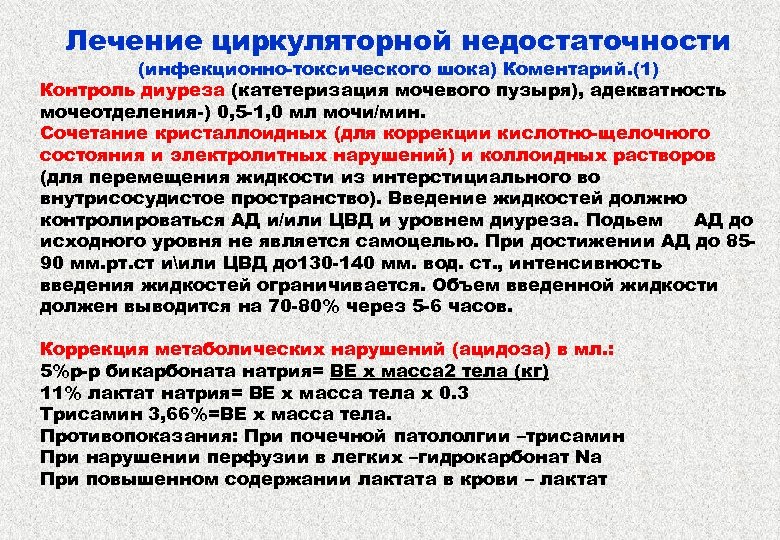 Лечение циркуляторной недостаточности
(инфекционно-токсического шока) Коментарий.(1)

Контроль диуреза (катетеризация мочевого пузыря), адекватность мочеотделения-) 0,5-1,0 мл мочи/мин.
Сочетание кристаллоидных (для коррекции кислотно-щелочного состояния и электролитных нарушений) и коллоидных растворов (для перемещения жидкости из интерстициального во внутрисосудистое пространство). Введение жидкостей должно контролироваться АД и/или ЦВД и уровнем диуреза. Подьем АД до исходного уровня не является самоцелью. При достижении АД до 85-90 мм.рт.ст и\или ЦВД до130-140 мм. вод. ст., интенсивность введения жидкостей ограничивается. Объем введенной жидкости должен выводится на 70-80% через 5-6 часов.

Коррекция метаболических нарушений (ацидоза) в мл.:
5%р-р бикарбоната натрия= ВЕ х масса2 тела (кг)
11% лактат натрия= ВЕ х масса тела х 0.3
Трисамин 3,66%=ВЕ х масса тела.
Противопоказания: При почечной патололгии –трисамин
При нарушении перфузии в легких –гидрокарбонат Na
При повышенном содержании лактата в крови – лактат